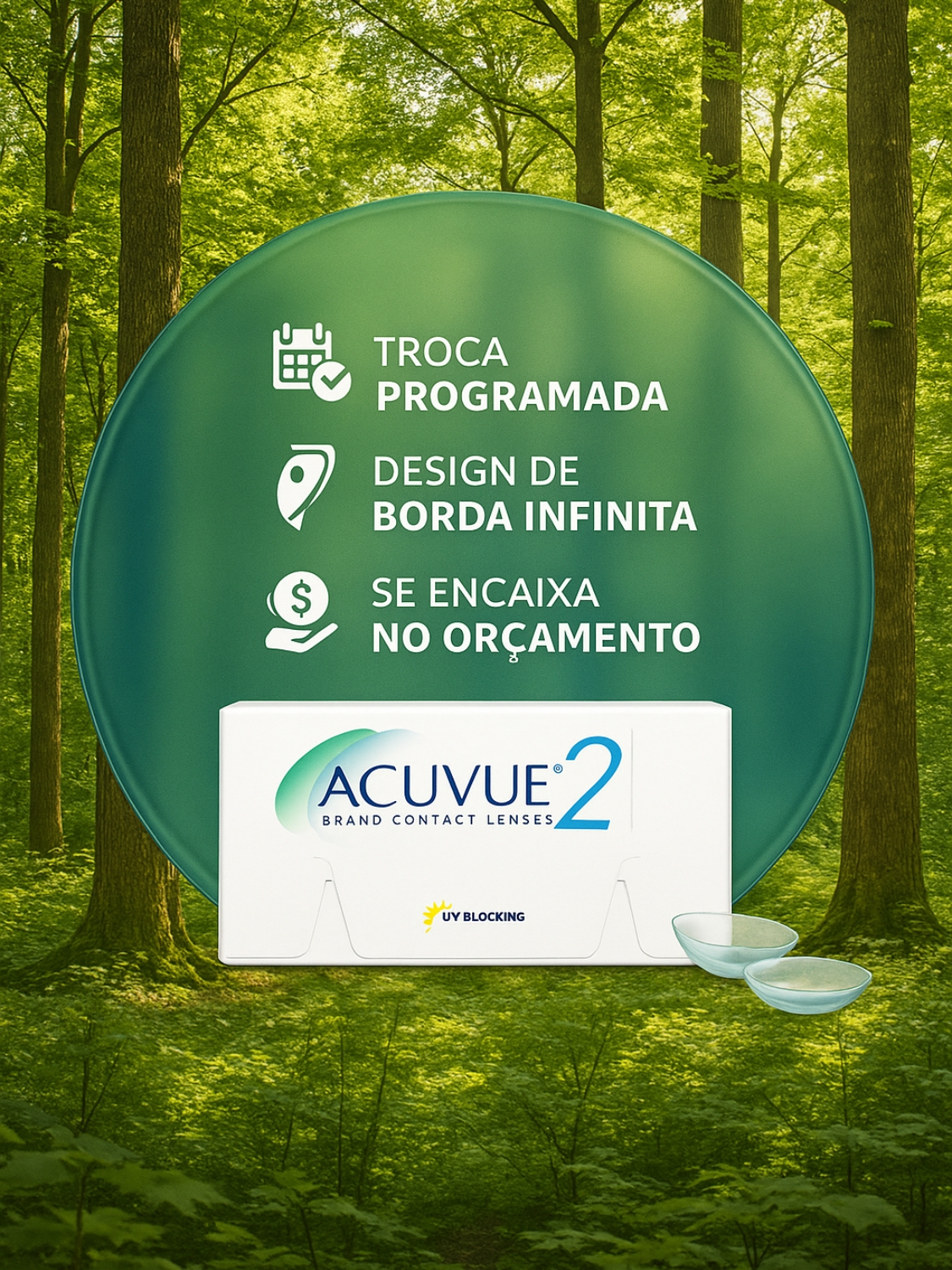 TROCA
PROGRAMADA

DESIGN DE
BORDA INFINITA

SE ENCAIXA
NO ORÇAMENTO

ACUVUE® 2
BRAND CONTACT LENSES

UY BLOCKING